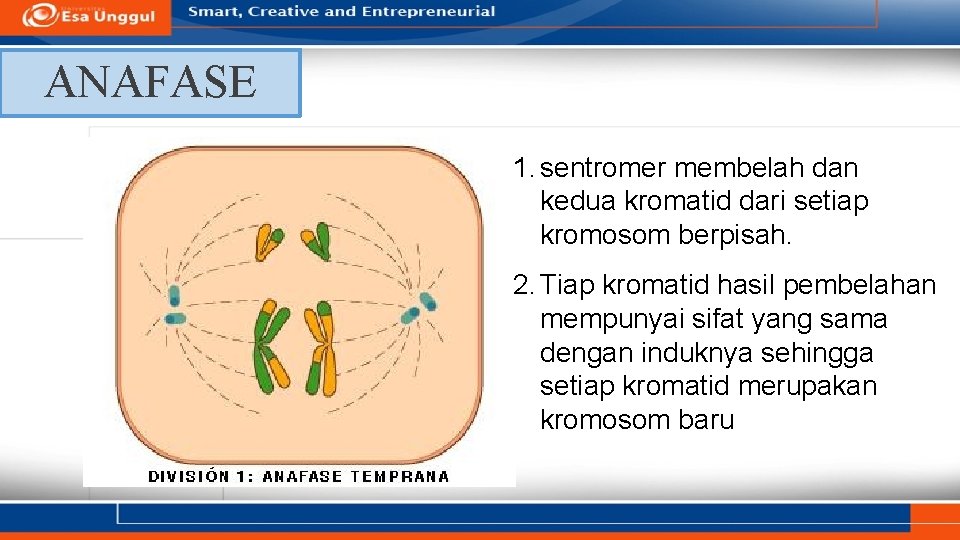 Esa Unggul

Smart, Creative and Entrepreneurial

ANAFASE

DIVISIÓN 1: ANAFASE TEMPRANA

1. sentromer membelah dan kedua kromatid dari setiap kromosom berpisah.

2. Tiap kromatid hasil pembelahan mempunyai sifat yang sama dengan induknya sehingga setiap kromatid merupakan kromosom baru